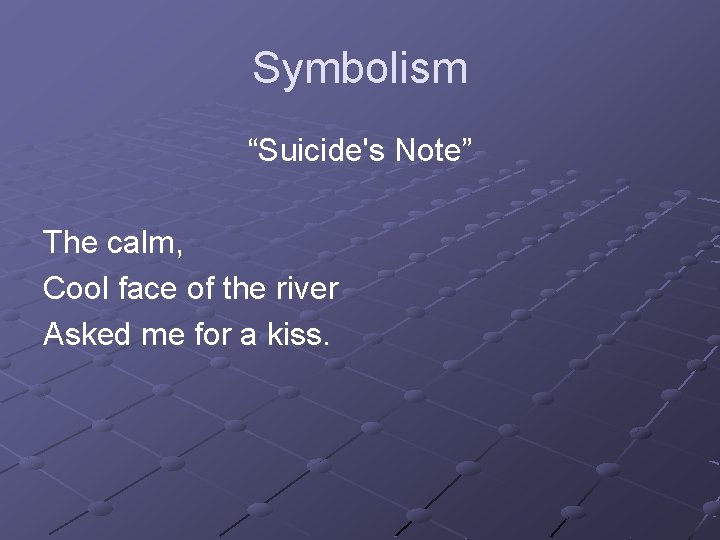 Symbolism

“Suicide's Note”

The calm,
Cool face of the river
Asked me for a kiss.